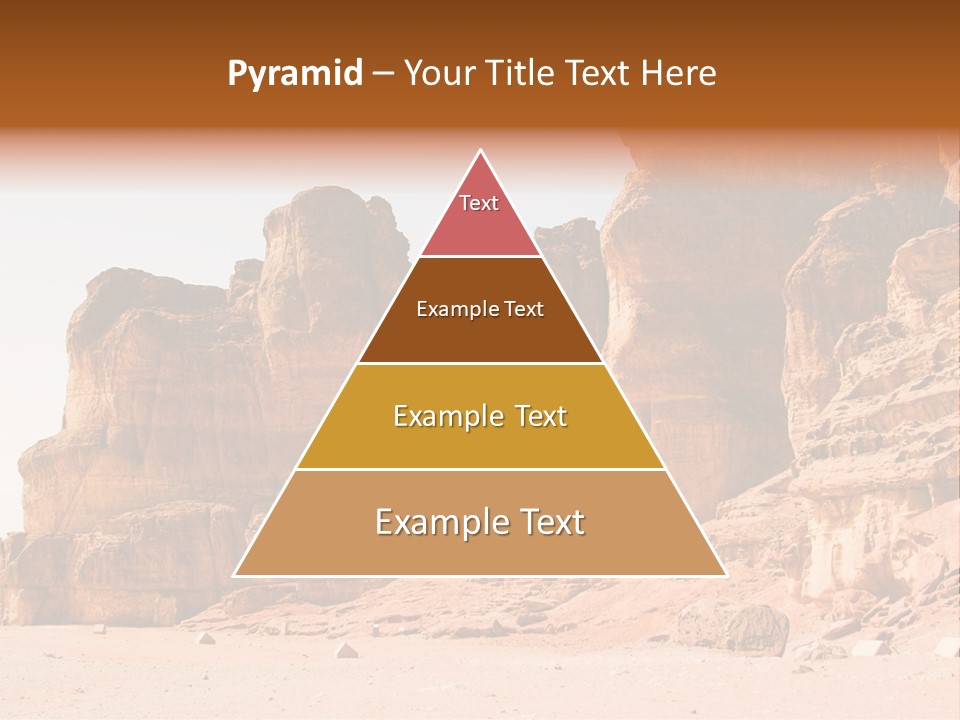 Pyramid – Your Title Text Here

Text

Example Text

Example Text

Example Text